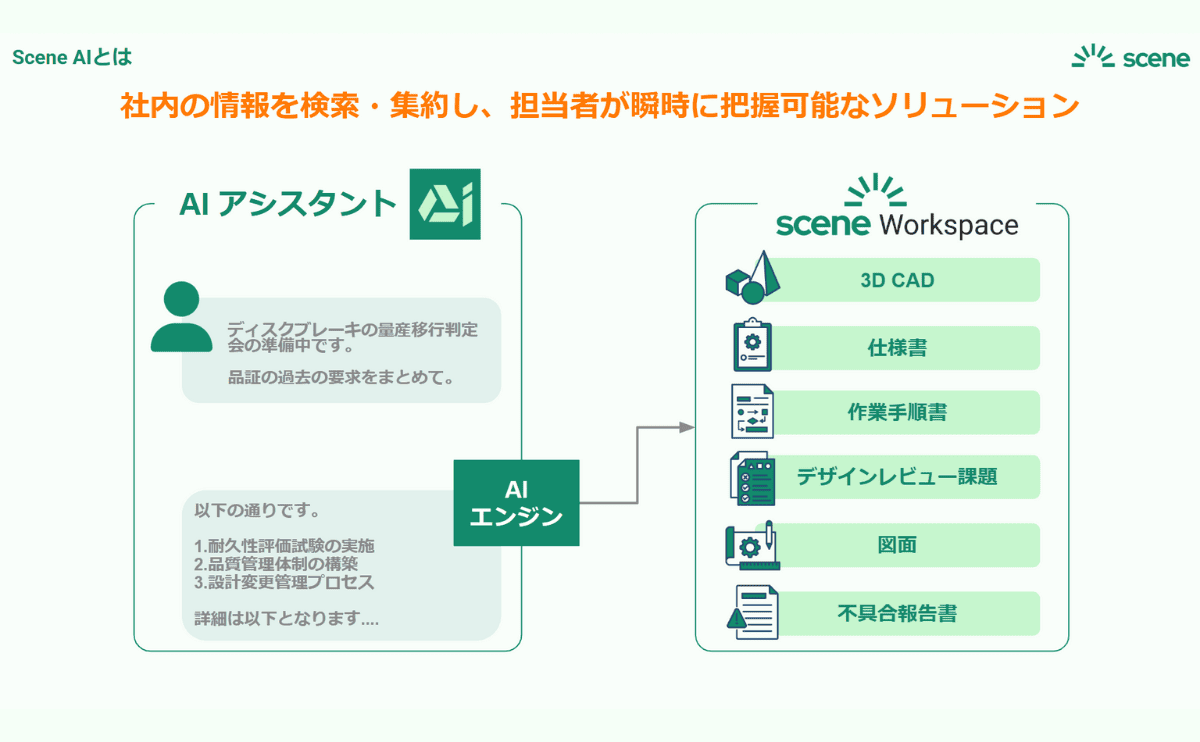 Scene AIとは

scene

社内の情報を検索・集約し、担当者が瞬時に把握可能なソリューション

AI アシスタント

ディスクブレーキの量産移行判定会の準備中です。

品証の過去の要求をまとめて。

以下の通りです。

1.耐久性評価試験の実施
2.品質管理体制の構築
3.設計変更管理プロセス

詳細は以下となります....

AI
エンジン

scene Workspace

3D CAD

仕様書

作業手順書

デザインレビュー課題

図面

不具合報告書